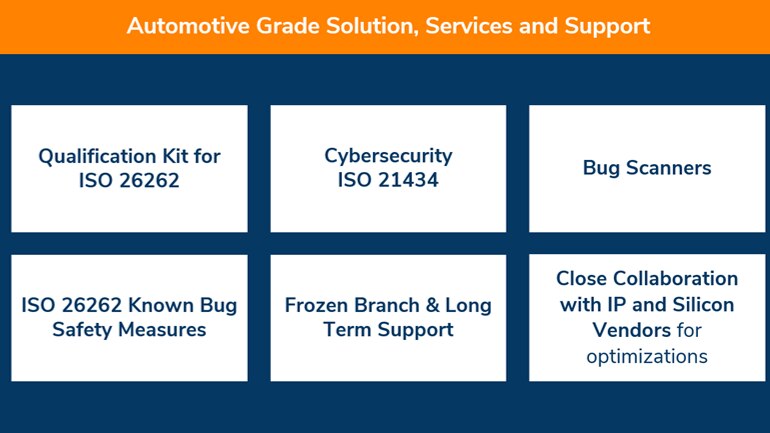 Automotive Grade Solution, Services and Support

Qualification Kit for ISO 26262

Cybersecurity ISO 21434

Bug Scanners

ISO 26262 Known Bug Safety Measures

Frozen Branch & Long Term Support

Close Collaboration with IP and Silicon Vendors for optimizations